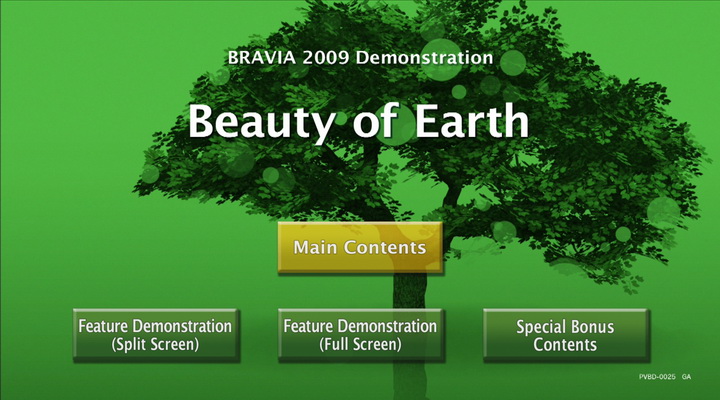 BRAVIA 2009 Demonstration

Beauty of Earth

Main Contents

Feature Demonstration (Split Screen)

Feature Demonstration (Full Screen)

Special Bonus Contents

PVBD-0025 GA